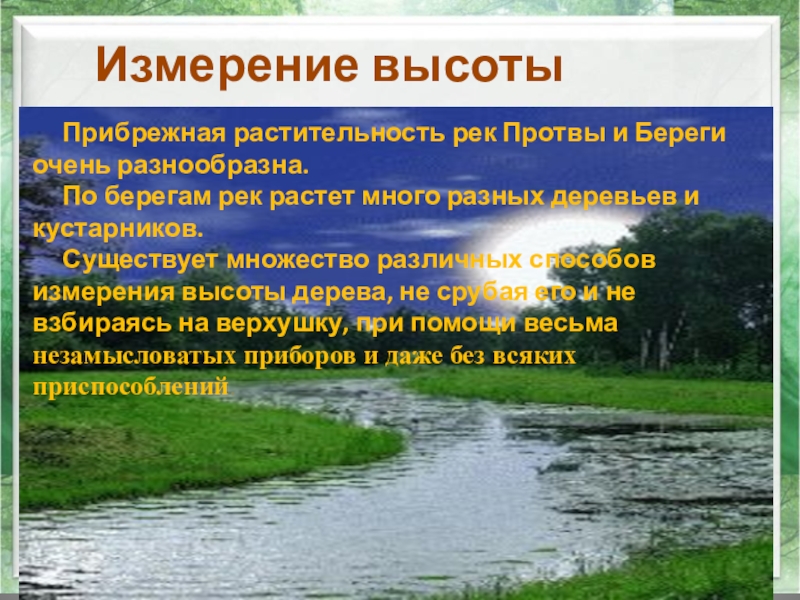 Измерение высоты

Прибрежная растительность рек Протвы и Береги очень разнообразна.

По берегам рек растет много разных деревьев и кустарников.

Существует множество различных способов измерения высоты дерева, не срубая его и не взбираясь на верхушку, при помощи весьма незамысловатых приборов и даже без всяких приспособлений